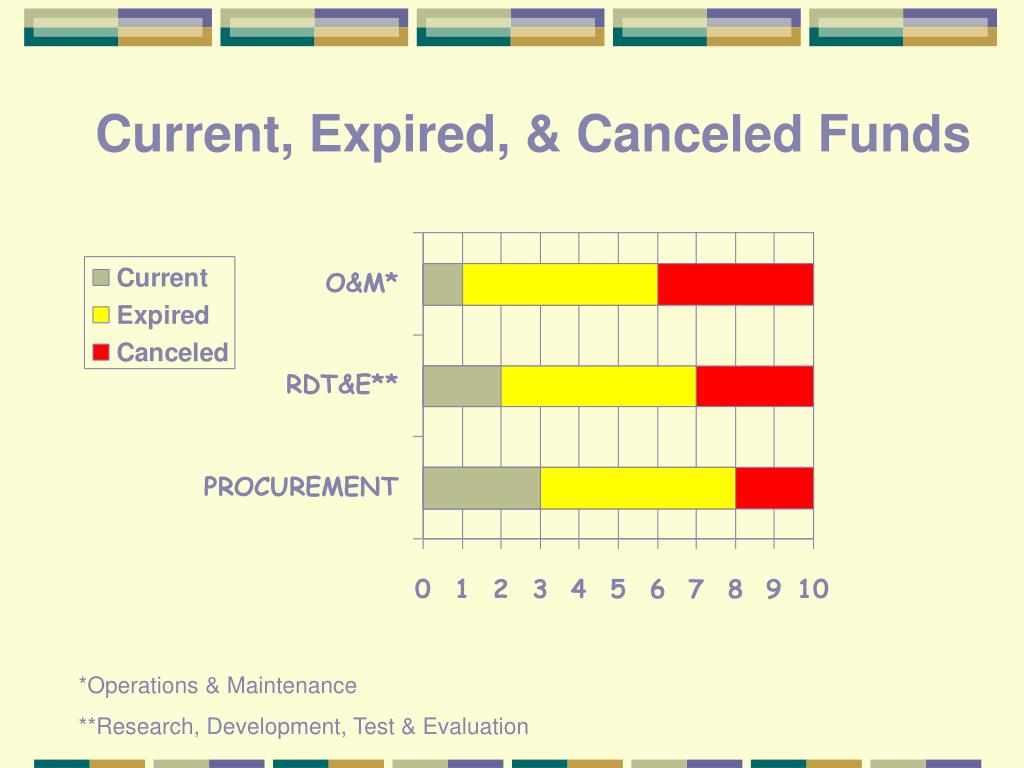 Current, Expired, & Canceled Funds

Current
Expired
Canceled

O&M*

RDT&E**

PROCUREMENT

0 1 2 3 4 5 6 7 8 9 10

*Operations & Maintenance

**Research, Development, Test & Evaluation